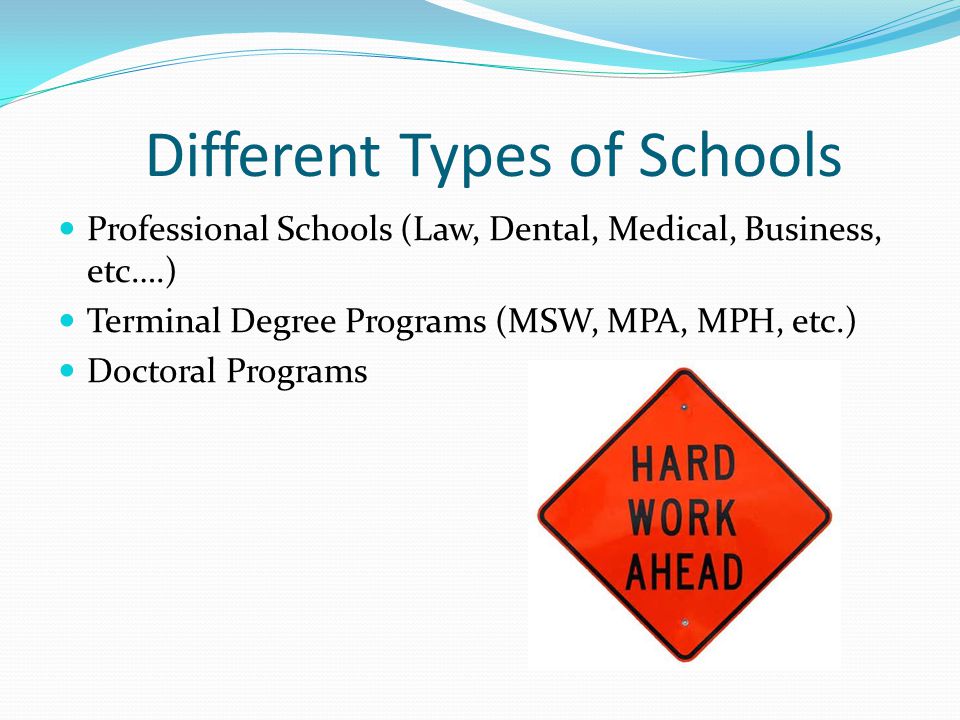 Different Types of Schools

- Professional Schools (Law, Dental, Medical, Business, etc….)
- Terminal Degree Programs (MSW, MPA, MPH, etc.)
- Doctoral Programs

HARD
WORK
AHEAD